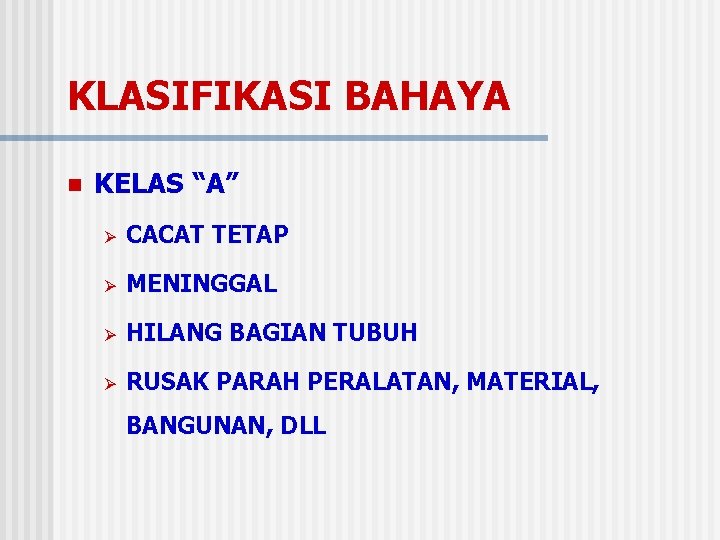 KLASIFIKASI BAHAYA

KELAS “A”

CACAT TETAP

MENINGGAL

HILANG BAGIAN TUBUH

RUSAK PARAH PERALATAN, MATERIAL, BANGUNAN, DLL